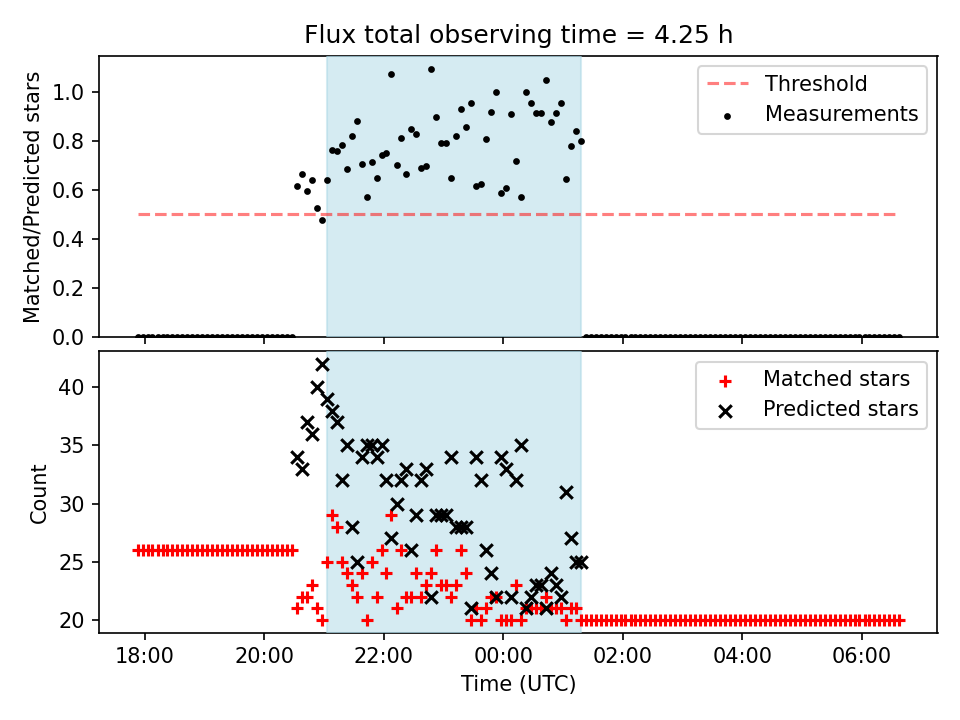 Flux total observing time = 4.25 h

Matched/Predicted stars

1.0
0.8
0.6
0.4
0.2
0.0

Threshold
Measurements

Count

40
35
30
25
20

Matched stars
Predicted stars

18:00
20:00
22:00
00:00
02:00
04:00
06:00

Time (UTC)